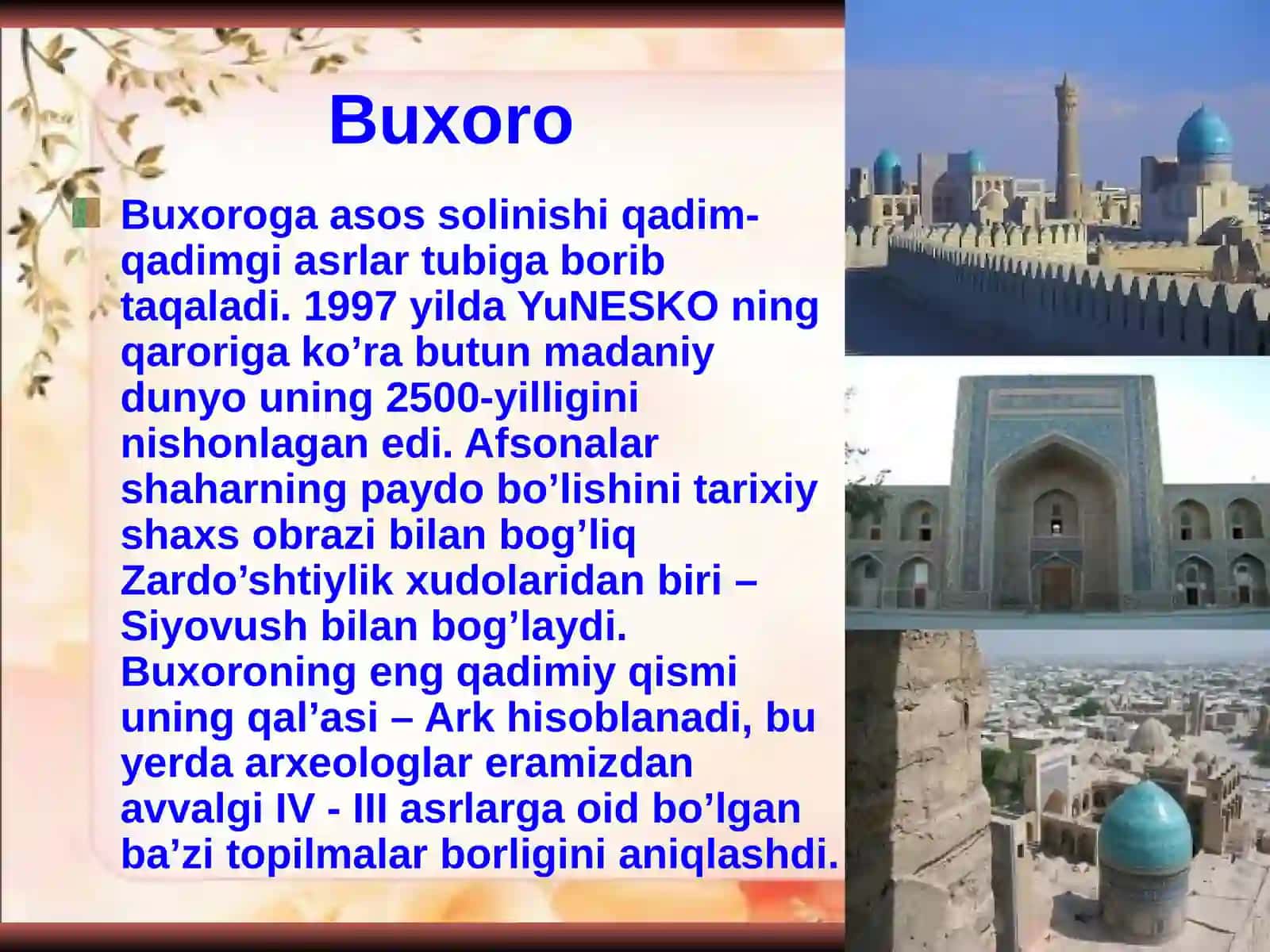 Buxoro

Buxoroga asos solinishi qadim-qadimgi asrlar tubiga borib taqaladi. 1997 yilda YuNESKO ning qaroriga ko’ra butun madaniy dunyo uning 2500-yilligini nishonlagan edi. Afsonalar shaharning paydo bo’lishini tarixiy shaxs obrazi bilan bog’liq Zardo’shtiylik xudolaridan biri – Siyovush bilan bog’laydi. Buxoroning eng qadimiy qismi uning qal’asi – Ark hisoblanadi, bu yerda arxeologlar eramizdan avvalgi IV - III asrlarga oid bo’lgan ba’zi topilmalar borligini aniqlashdi.